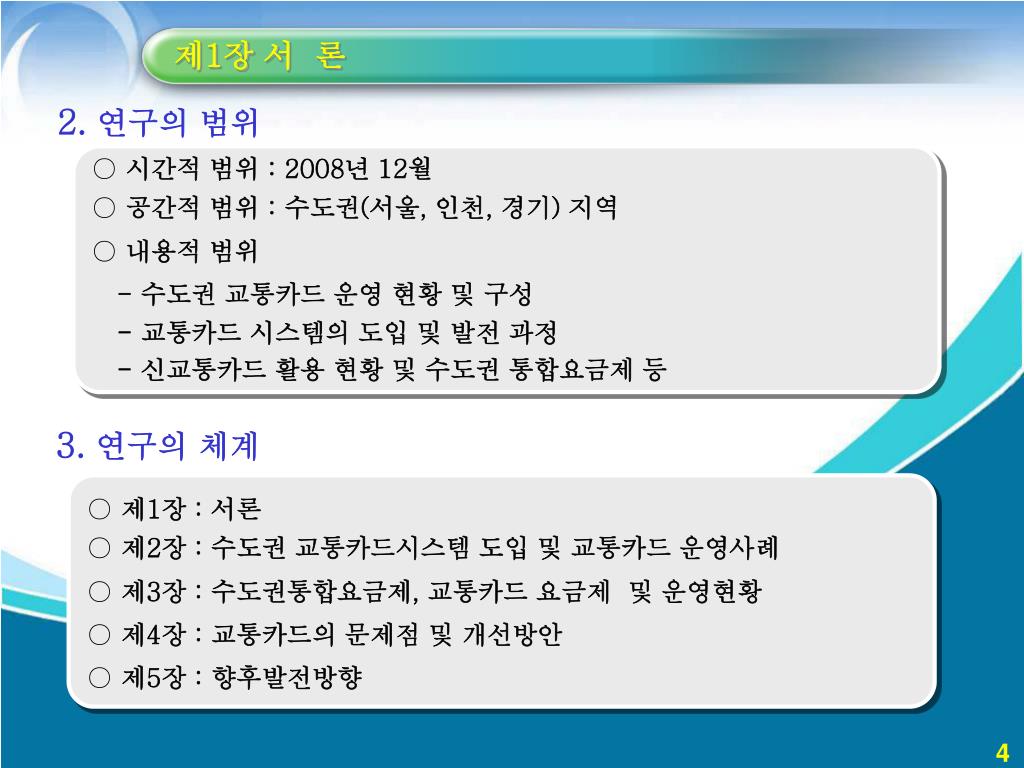 제1장 서 론

2. 연구의 범위

○ 시간적 범위 : 2008년 12월
○ 공간적 범위 : 수도권(서울, 인천, 경기) 지역
○ 내용적 범위
- 수도권 교통카드 운영 현황 및 구성
- 교통카드 시스템의 도입 및 발전 과정
- 신교통카드 활용 현황 및 수도권 통합요금제 등

3. 연구의 체계

○ 제1장 : 서론
○ 제2장 : 수도권 교통카드시스템 도입 및 교통카드 운영사례
○ 제3장 : 수도권통합요금제, 교통카드 요금제 및 운영현황
○ 제4장 : 교통카드의 문제점 및 개선방안
○ 제5장 : 향후발전방향

4